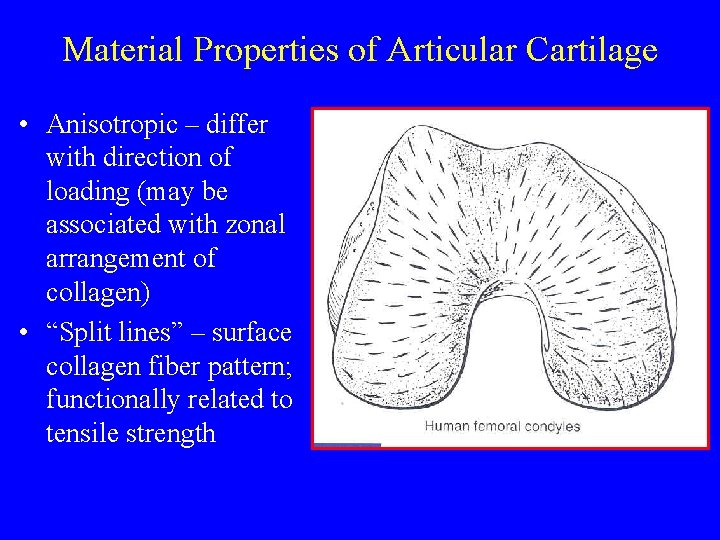 Material Properties of Articular Cartilage

• Anisotropic – differ with direction of loading (may be associated with zonal arrangement of collagen)
• “Split lines” – surface collagen fiber pattern; functionally related to tensile strength

Human femoral condyles